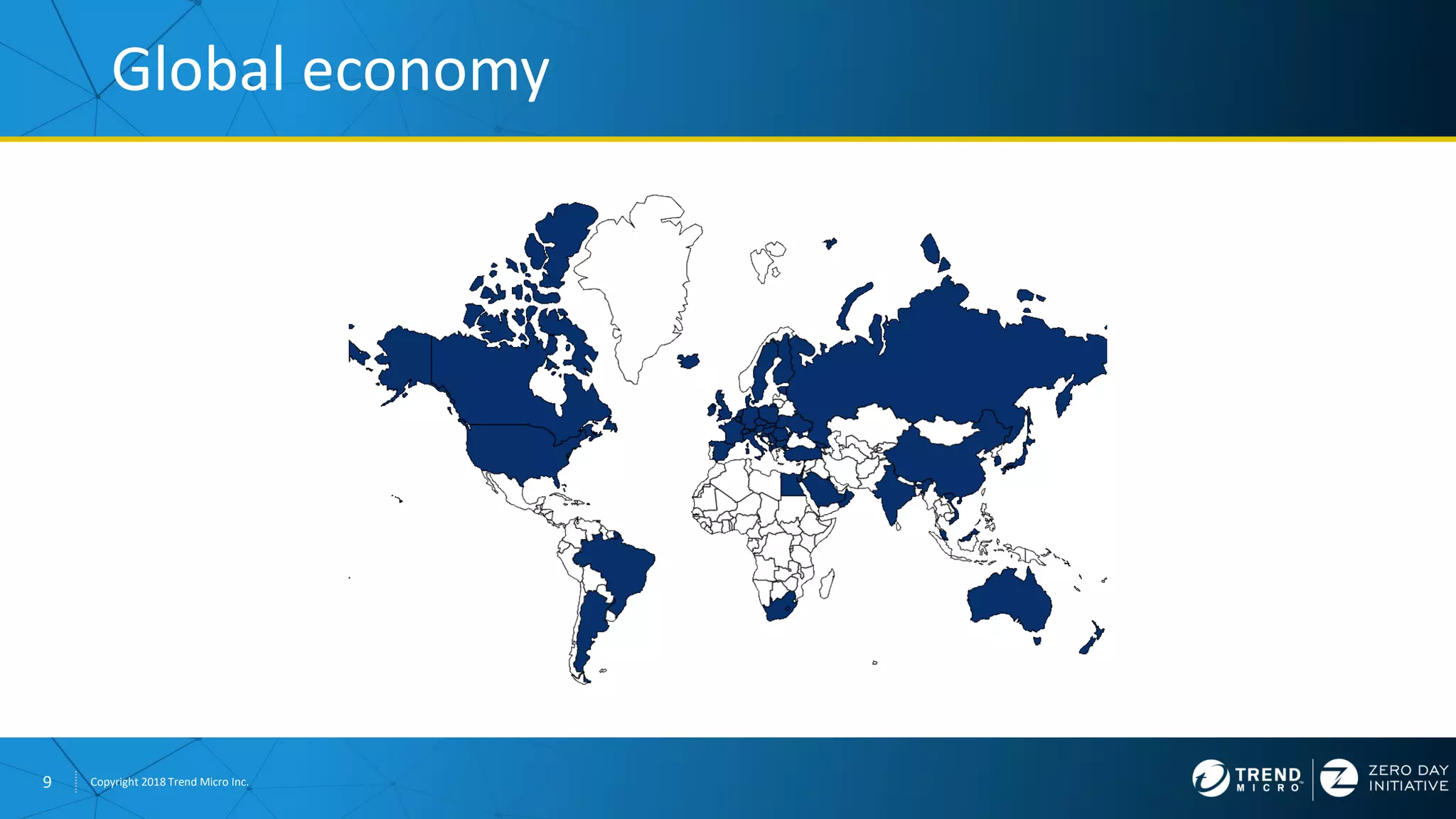 Global economy

9 Copyright 2018 Trend Micro Inc.

TREND MICRO

ZERO DAY INITIATIVE